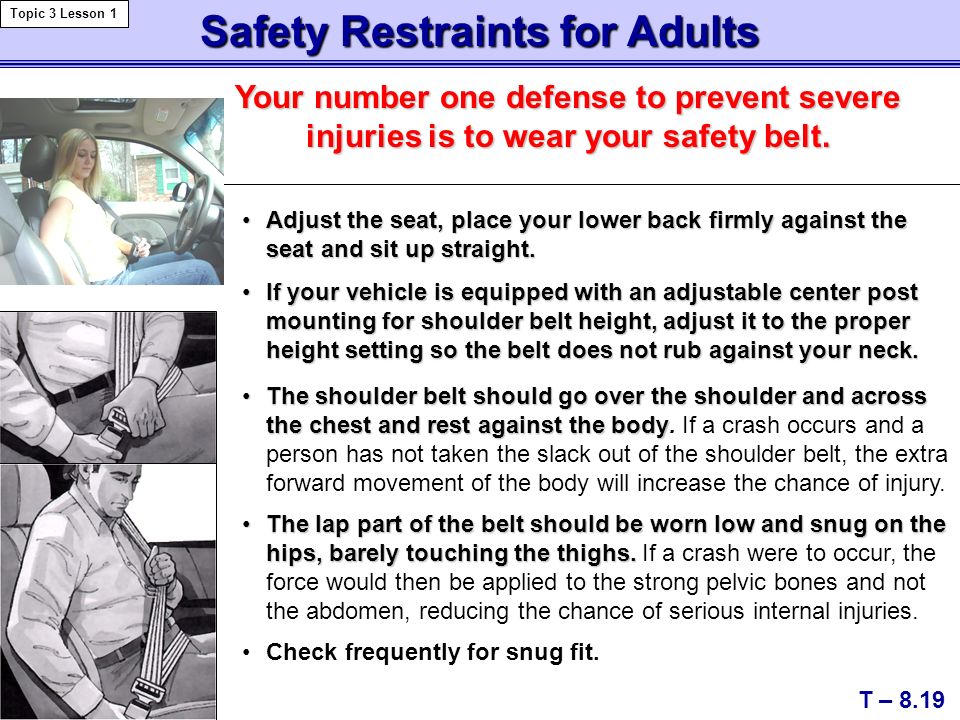 Topic 3 Lesson 1

Safety Restraints for Adults

Your number one defense to prevent severe injuries is to wear your safety belt.

• Adjust the seat, place your lower back firmly against the seat and sit up straight.

• If your vehicle is equipped with an adjustable center post mounting for shoulder belt height, adjust it to the proper height setting so the belt does not rub against your neck.

• The shoulder belt should go over the shoulder and across the chest and rest against the body. If a crash occurs and a person has not taken the slack out of the shoulder belt, the extra forward movement of the body will increase the chance of injury.

• The lap part of the belt should be worn low and snug on the hips, barely touching the thighs. If a crash were to occur, the force would then be applied to the strong pelvic bones and not the abdomen, reducing the chance of serious internal injuries.

• Check frequently for snug fit.

T – 8.19